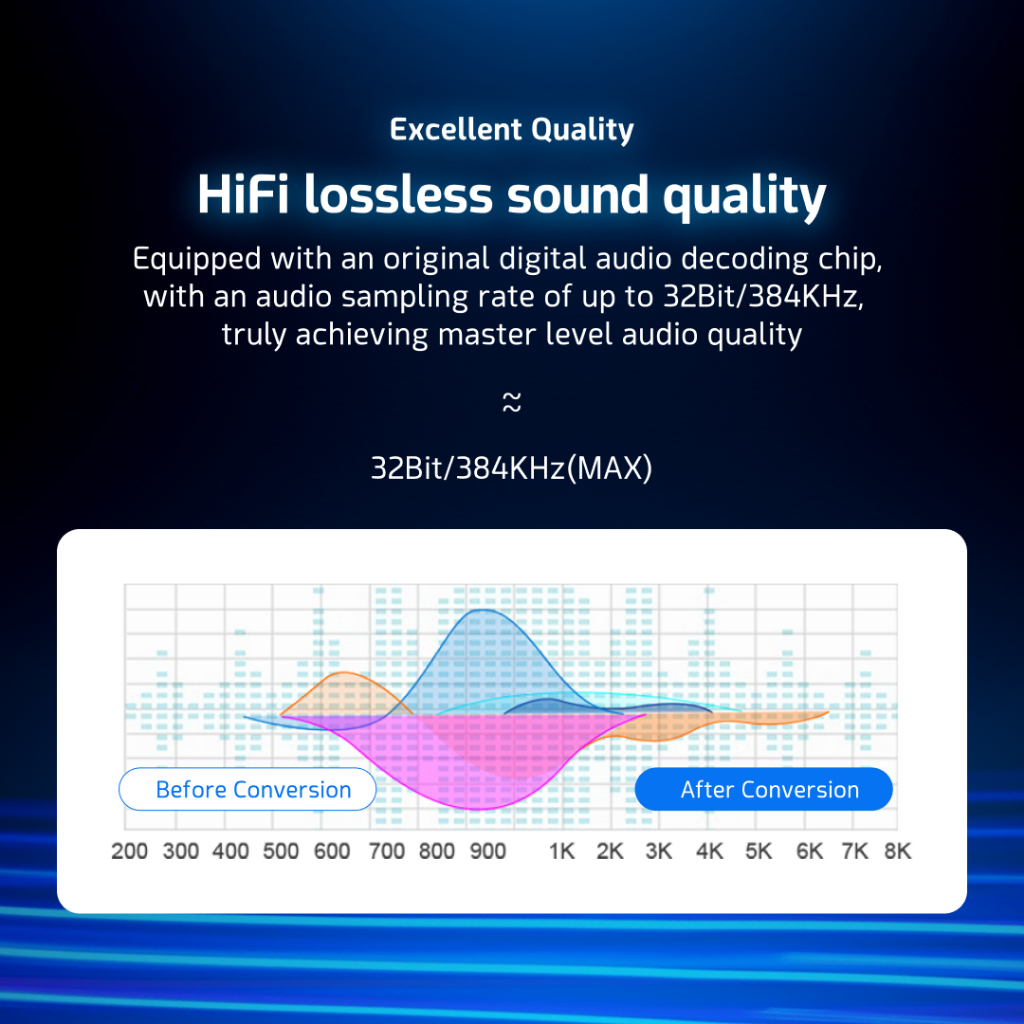 Excellent Quality

HiFi lossless sound quality

Equipped with an original digital audio decoding chip, with an audio sampling rate of up to 32Bit/384KHz, truly achieving master level audio quality

≈

32Bit/384KHz(MAX)

Before Conversion

After Conversion

200 300 400 500 600 700 800 900 1K 2K 3K 4K 5K 6K 7K 8K